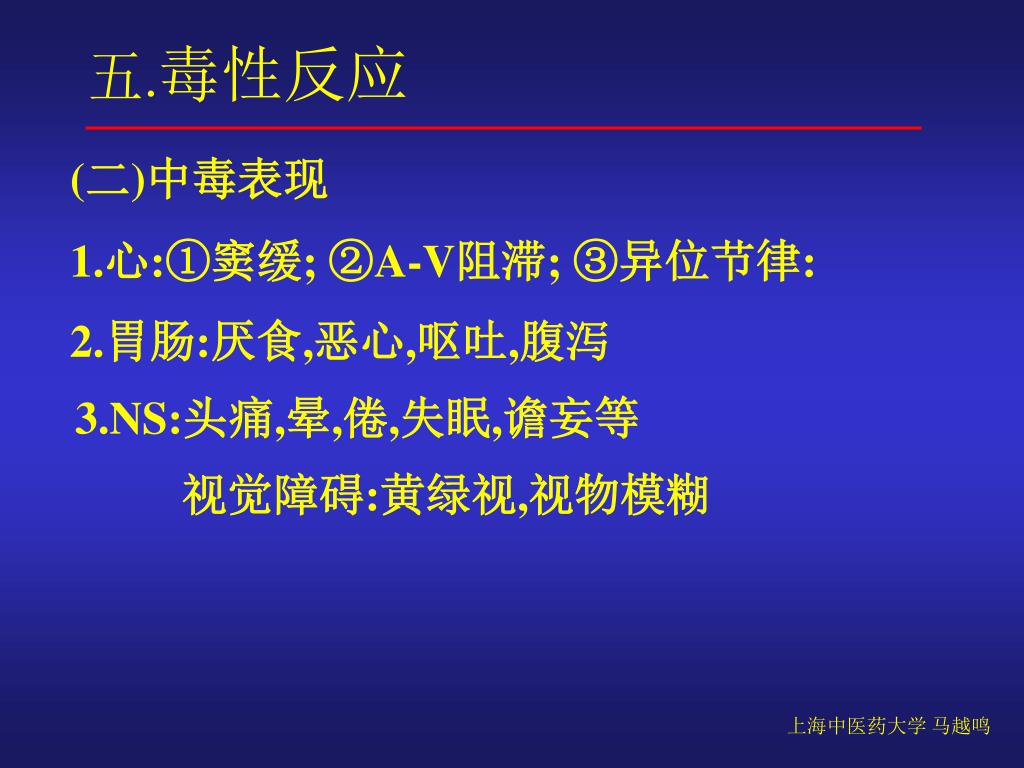 五.毒性反应

(二)中毒表现

1.心:①窦缓; ②A-V阻滞; ③异位节律:

2.胃肠:厌食,恶心,呕吐,腹泻

3.NS:头痛,晕,倦,失眠,谵妄等

视觉障碍:黄绿视,视物模糊

上海中医药大学 马越鸣